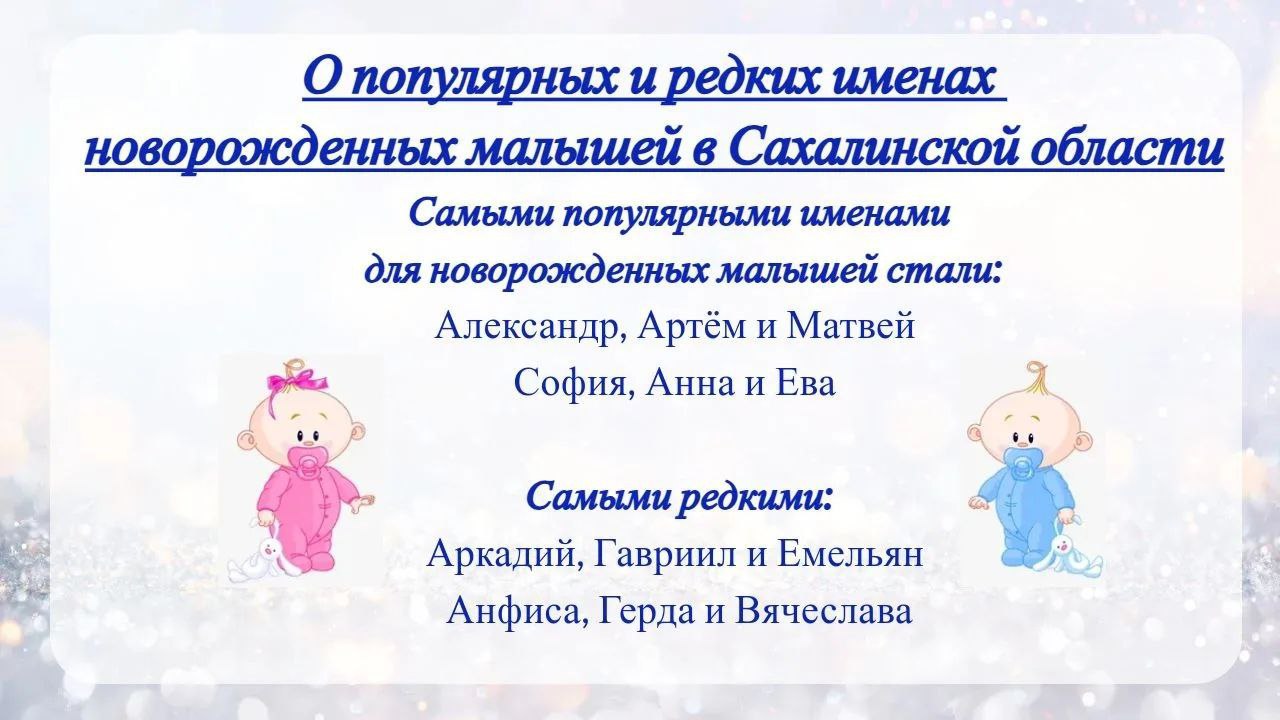 О популярных и редких именах новорожденных малышей в Сахалинской области

Самыми популярными именами для новорожденных малышей стали:
Александр, Артём и Матвей
София, Анна и Ева

Самыми редкими:
Аркадий, Гавриил и Емельян
Анфиса, Герда и Вячеслава